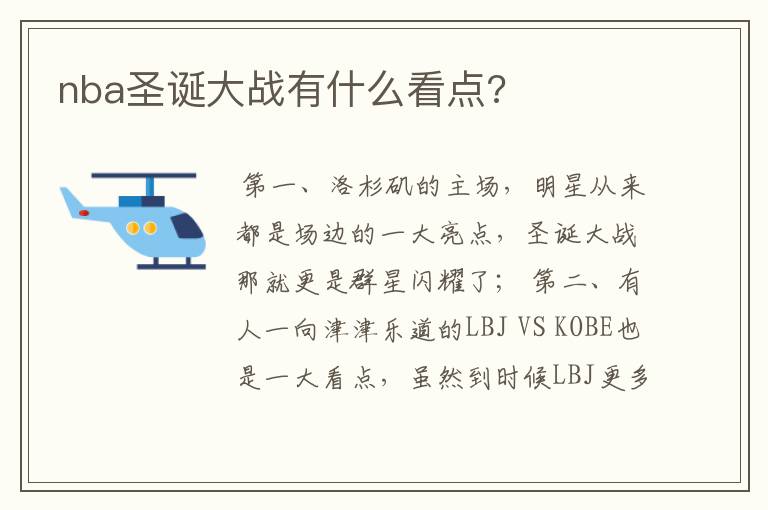 nba圣诞大战有什么看点?

第一、洛杉矶的主场，明星从来都是场边的一大亮点，圣诞大战那就更是群星闪耀了；第二、有人一向津津乐道的LBJ VS KOBE也是一大看点，虽然到时候LBJ更多